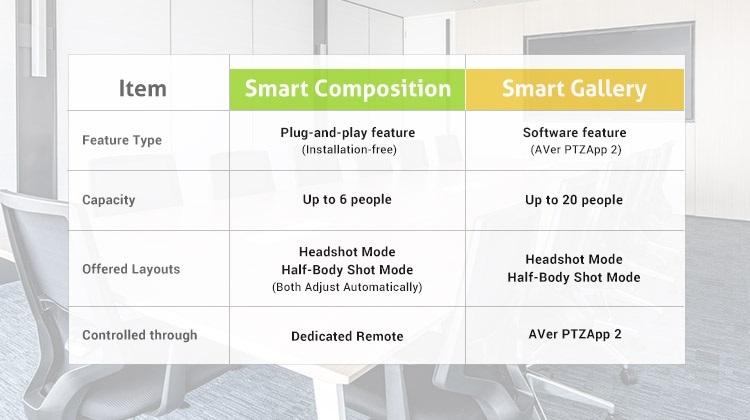 | Item | Smart Composition | Smart Gallery |
|---|---|---|
| Feature Type | Plug-and-play feature (Installation-free) | Software feature (AVer PTZApp 2) |
| Capacity | Up to 6 people | Up to 20 people |
| Offered Layouts | Headshot Mode Half-Body Shot Mode (Both Adjust Automatically) | Headshot Mode Half-Body Shot Mode |
| Controlled through | Dedicated Remote | AVer PTZApp 2 |